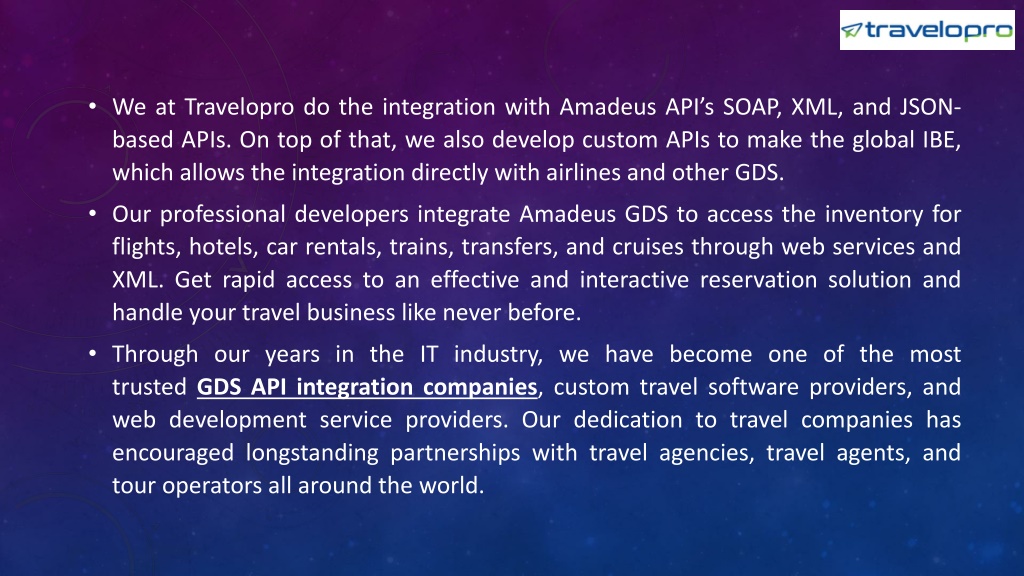 travelopro

• We at Travelopro do the integration with Amadeus API's SOAP, XML, and JSON-based APIs. On top of that, we also develop custom APIs to make the global IBE, which allows the integration directly with airlines and other GDS.

• Our professional developers integrate Amadeus GDS to access the inventory for flights, hotels, car rentals, trains, transfers, and cruises through web services and XML. Get rapid access to an effective and interactive reservation solution and handle your travel business like never before.

• Through our years in the IT industry, we have become one of the most trusted GDS API integration companies, custom travel software providers, and web development service providers. Our dedication to travel companies has encouraged longstanding partnerships with travel agencies, travel agents, and tour operators all around the world.